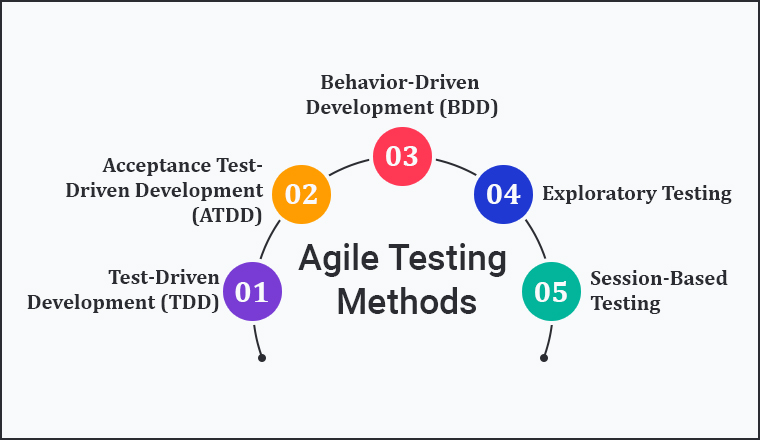 Agile Testing Methods

01
Test-Driven Development (TDD)

02
Acceptance Test-Driven Development (ATDD)

03
Behavior-Driven Development (BDD)

04
Exploratory Testing

05
Session-Based Testing